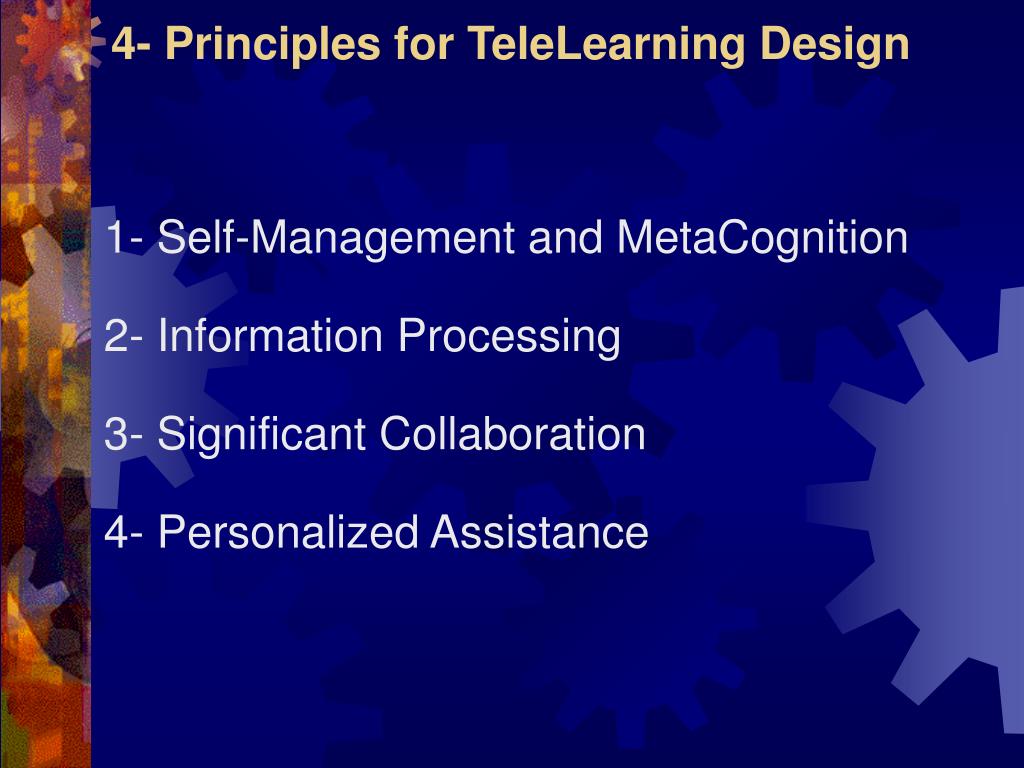 4- Principles for TeleLearning Design

1- Self-Management and MetaCognition

2- Information Processing

3- Significant Collaboration

4- Personalized Assistance